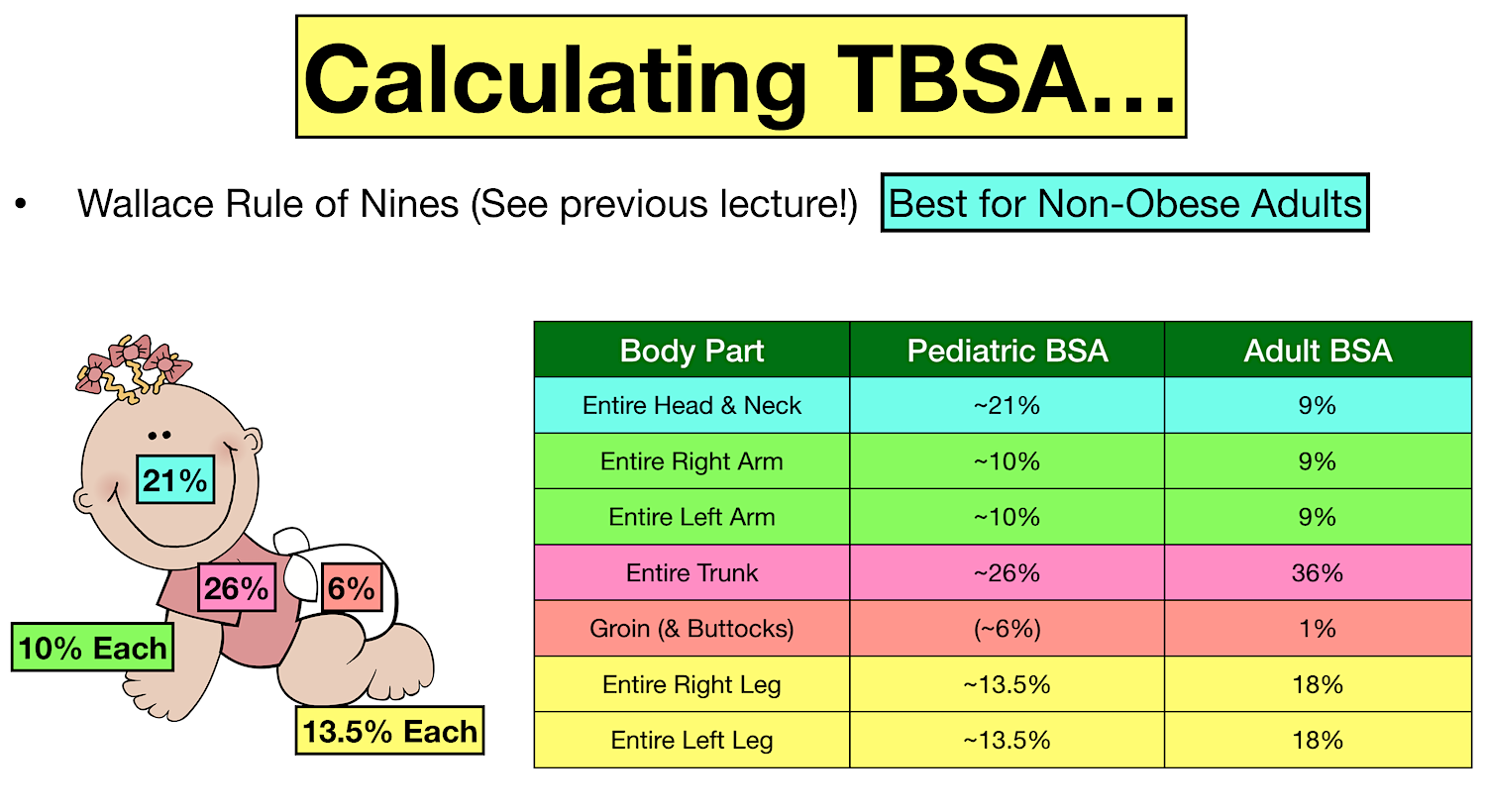 Calculating TBSA...

• Wallace Rule of Nines (See previous lecture!) Best for Non-Obese Adults

21%
26%
6%
10% Each
13.5% Each

| Body Part | Pediatric BSA | Adult BSA |
|---|---|---|
| Entire Head & Neck | ~21% | 9% |
| Entire Right Arm | ~10% | 9% |
| Entire Left Arm | ~10% | 9% |
| Entire Trunk | ~26% | 36% |
| Groin (& Buttocks) | (~6%) | 1% |
| Entire Right Leg | ~13.5% | 18% |
| Entire Left Leg | ~13.5% | 18% |